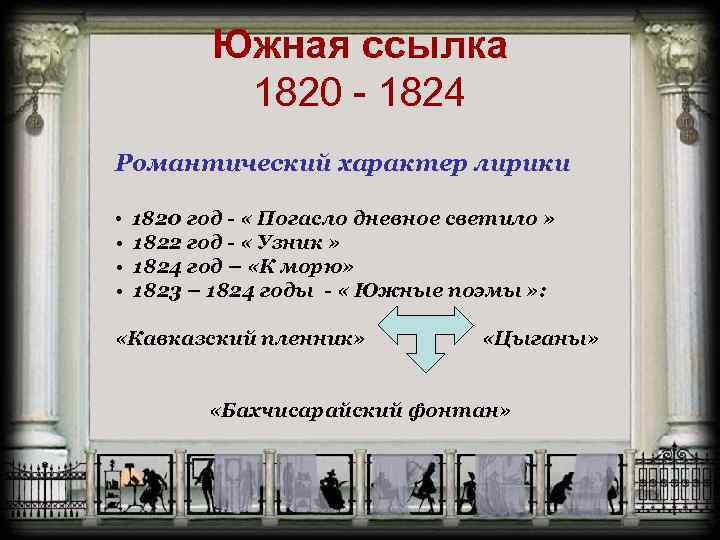 Южная ссылка
1820 - 1824

Романтический характер лирики

• 1820 год - « Погасло дневное светило »
• 1822 год - « Узник »
• 1824 год – «К морю»
• 1823 – 1824 годы - « Южные поэмы »:

«Кавказский пленник» «Цыганы»

«Бахчисарайский фонтан»